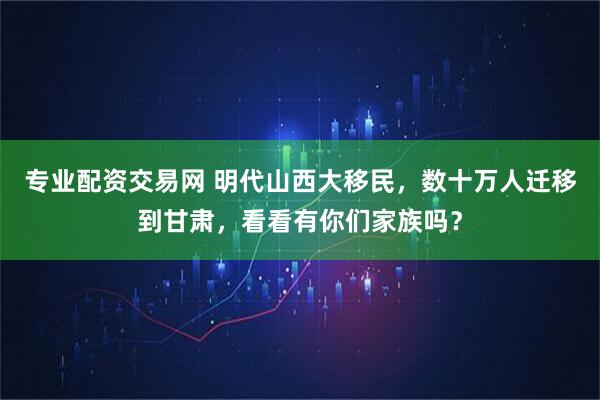 专业配资交易网 明代山西大移民，数十万人迁移到甘肃，看看有你们家族吗？